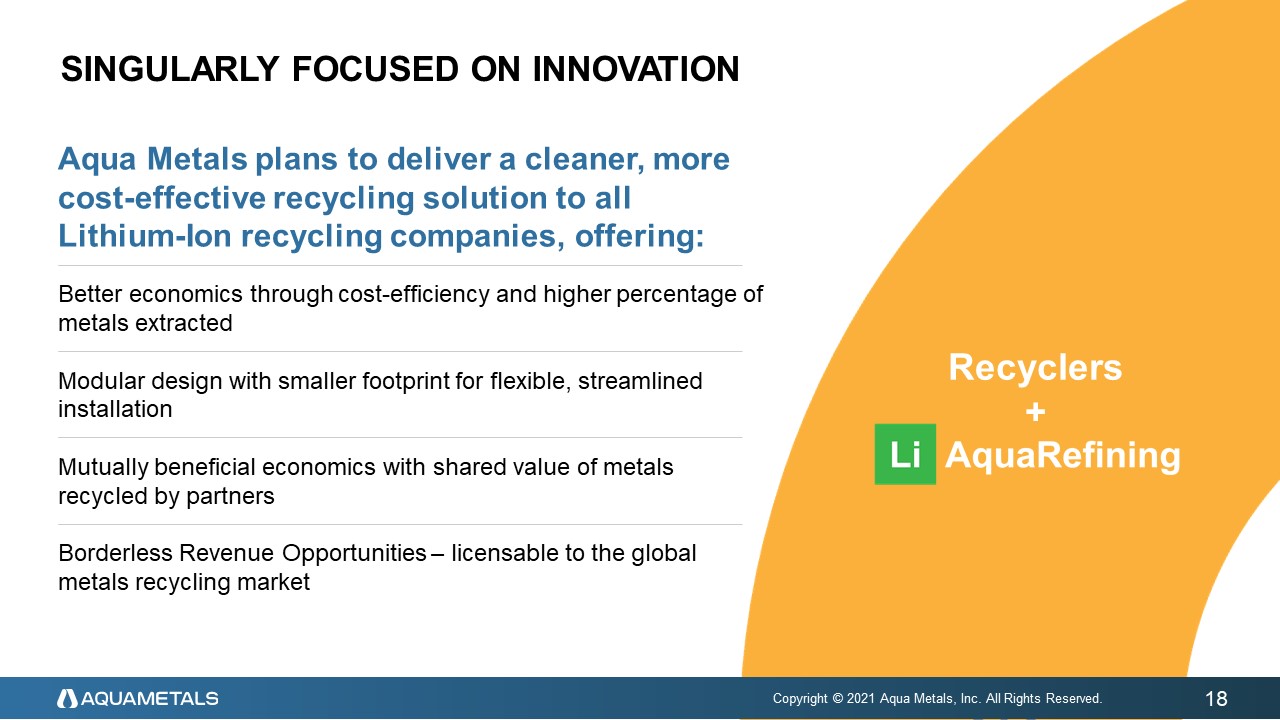 SINGULARLY FOCUSED ON INNOVATION

Aqua Metals plans to deliver a cleaner, more cost-effective recycling solution to all Lithium-Ion recycling companies, offering:

Better economics through cost-efficiency and higher percentage of metals extracted

Modular design with smaller footprint for flexible, streamlined installation

Mutually beneficial economics with shared value of metals recycled by partners

Borderless Revenue Opportunities – licensable to the global metals recycling market

Recyclers
+
Li AquaRefining

AQUAMETALS

Copyright © 2021 Aqua Metals, Inc. All Rights Reserved.

18